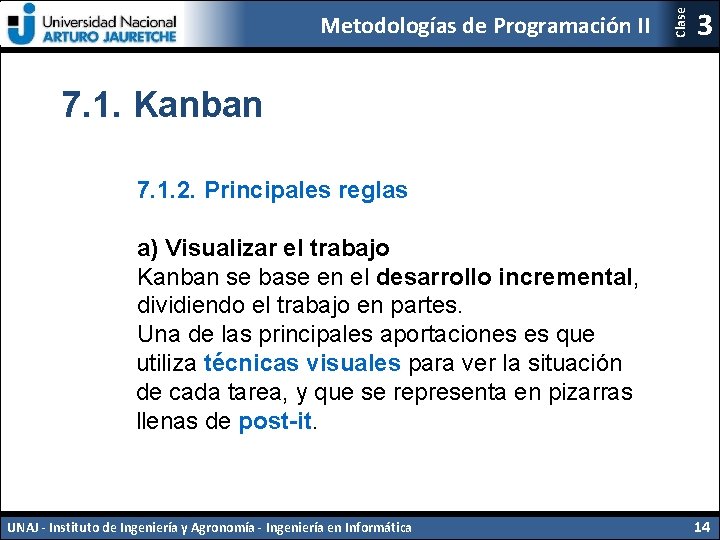 Universidad Nacional ARTURO JAURETCHE

Metodologías de Programación II

Clase 3

7.1. Kanban

7.1.2. Principales reglas

a) Visualizar el trabajo
Kanban se base en el desarrollo incremental, dividiendo el trabajo en partes.
Una de las principales aportaciones es que utiliza técnicas visuales para ver la situación de cada tarea, y que se representa en pizarras llenas de post-it.

UNAJ - Instituto de Ingeniería y Agronomía - Ingeniería en Informática

14